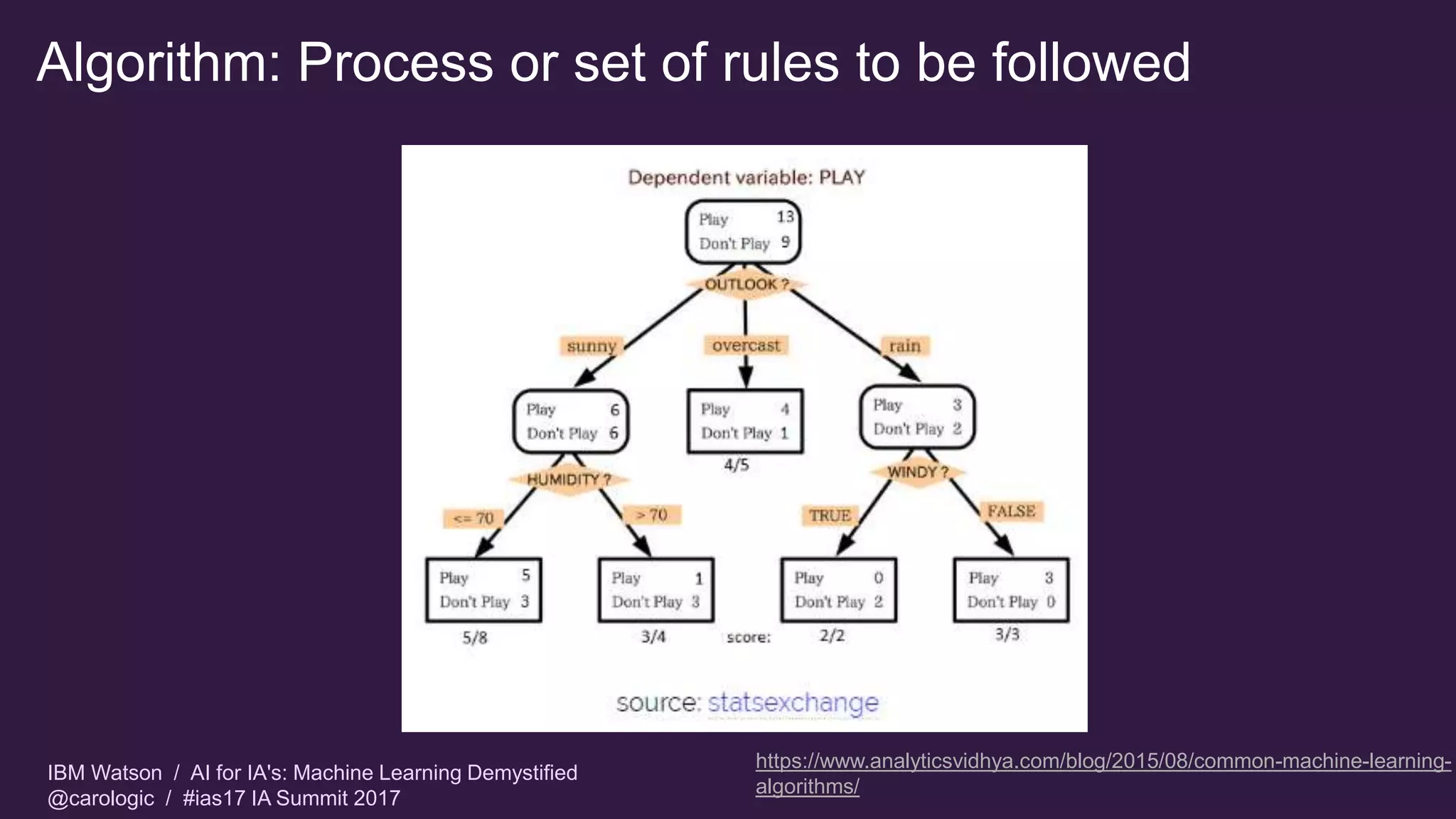 Algorithm: Process or set of rules to be followed

Dependent variable: PLAY

Play 13
Don't Play 9

OUTLOOK ?

sunny

overcast

rain

Play 6
Don't Play 6

Play 4
Don't Play 1

4/5

Play 3
Don't Play 2

HUMIDITY ?

WINDY ?

<= 70

> 70

TRUE

FALSE

Play 5
Don't Play 3

5/8

Play 1
Don't Play 3

3/4

score:

Play 0
Don't Play 2

2/2

Play 3
Don't Play 0

3/3

source: statsexchange

IBM Watson / AI for IA's: Machine Learning Demystified
@carologic / #ias17 IA Summit 2017

https://www.analyticsvidhya.com/blog/2015/08/common-machine-learning-algorithms/